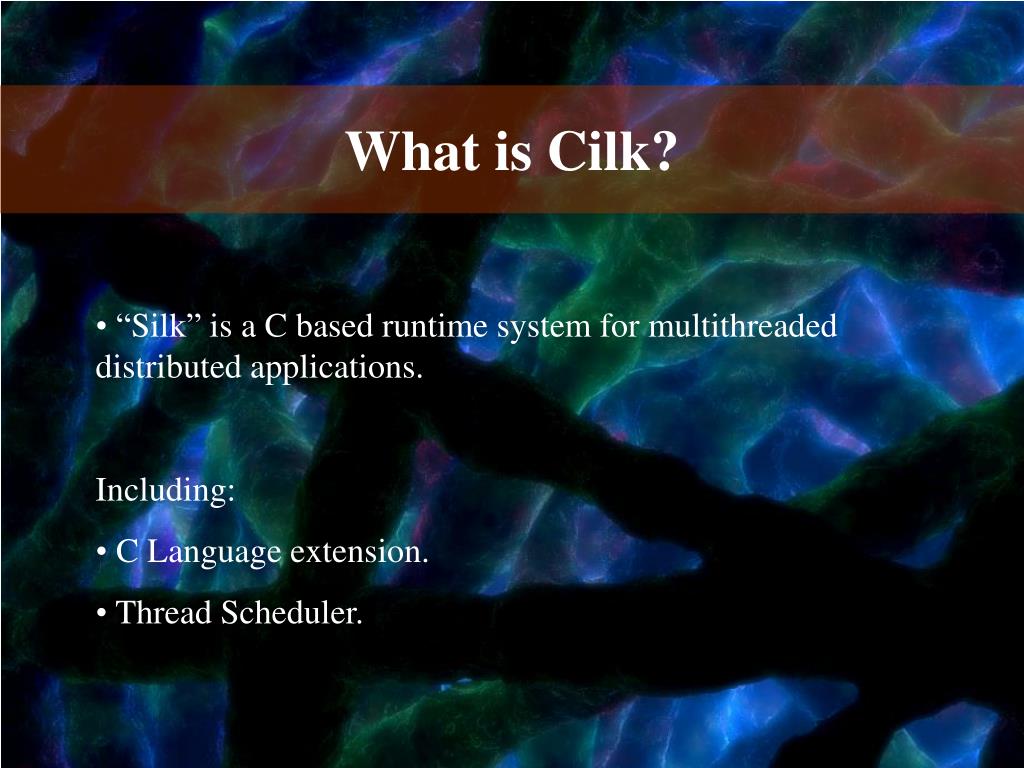 What is Cilk?

• “Silk” is a C based runtime system for multithreaded distributed applications.

Including:

• C Language extension.

• Thread Scheduler.